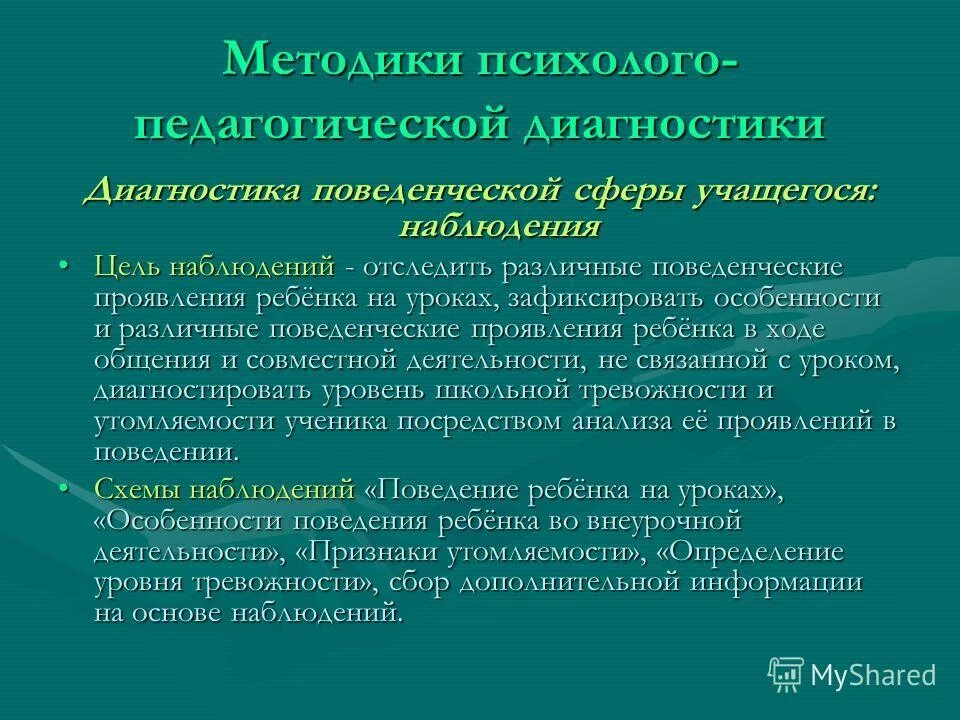 Методики психолого-педагогической диагностики

Диагностика поведенческой сферы учащегося: наблюдения

• Цель наблюдений - отследить различные поведенческие проявления ребёнка на уроках, зафиксировать особенности и различные поведенческие проявления ребёнка в ходе общения и совместной деятельности, не связанной с уроком, диагностировать уровень школьной тревожности и утомляемости ученика посредством анализа её проявлений в поведении.

• Схемы наблюдений «Поведение ребёнка на уроках», «Особенности поведения ребёнка во внеурочной деятельности», «Признаки утомляемости», «Определение уровня тревожности», сбор дополнительной информации на основе наблюдений.

MyShared